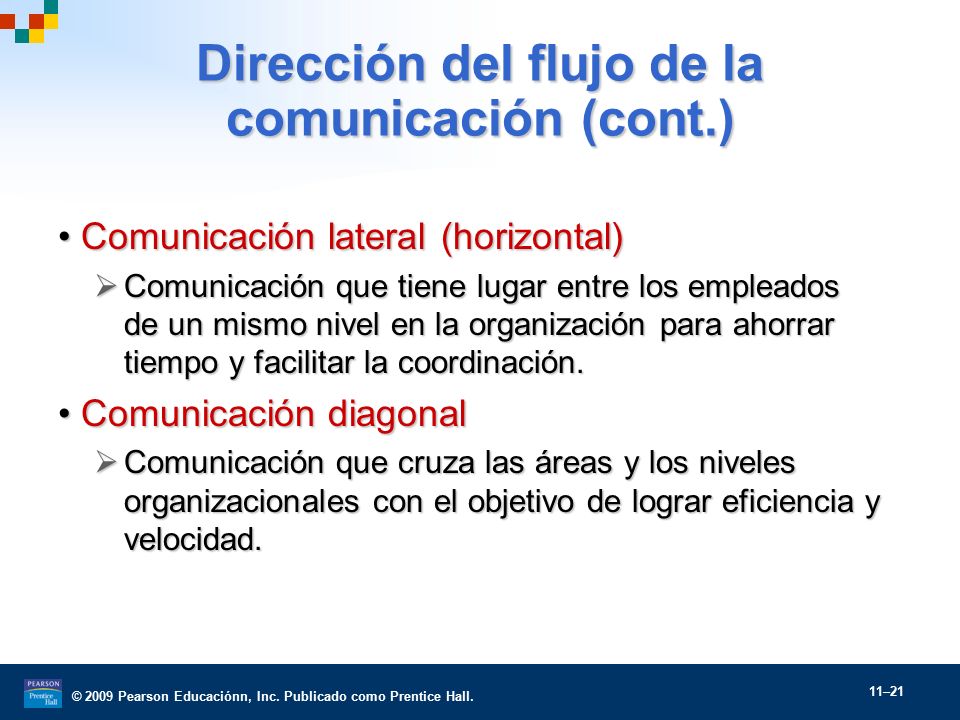 Dirección del flujo de la comunicación (cont.)

• Comunicación lateral (horizontal)

➢ Comunicación que tiene lugar entre los empleados de un mismo nivel en la organización para ahorrar tiempo y facilitar la coordinación.

• Comunicación diagonal

➢ Comunicación que cruza las áreas y los niveles organizacionales con el objetivo de lograr eficiencia y velocidad.

PEARSON Prentice Hall

© 2009 Pearson Educaciónn, Inc. Publicado como Prentice Hall.

11–21